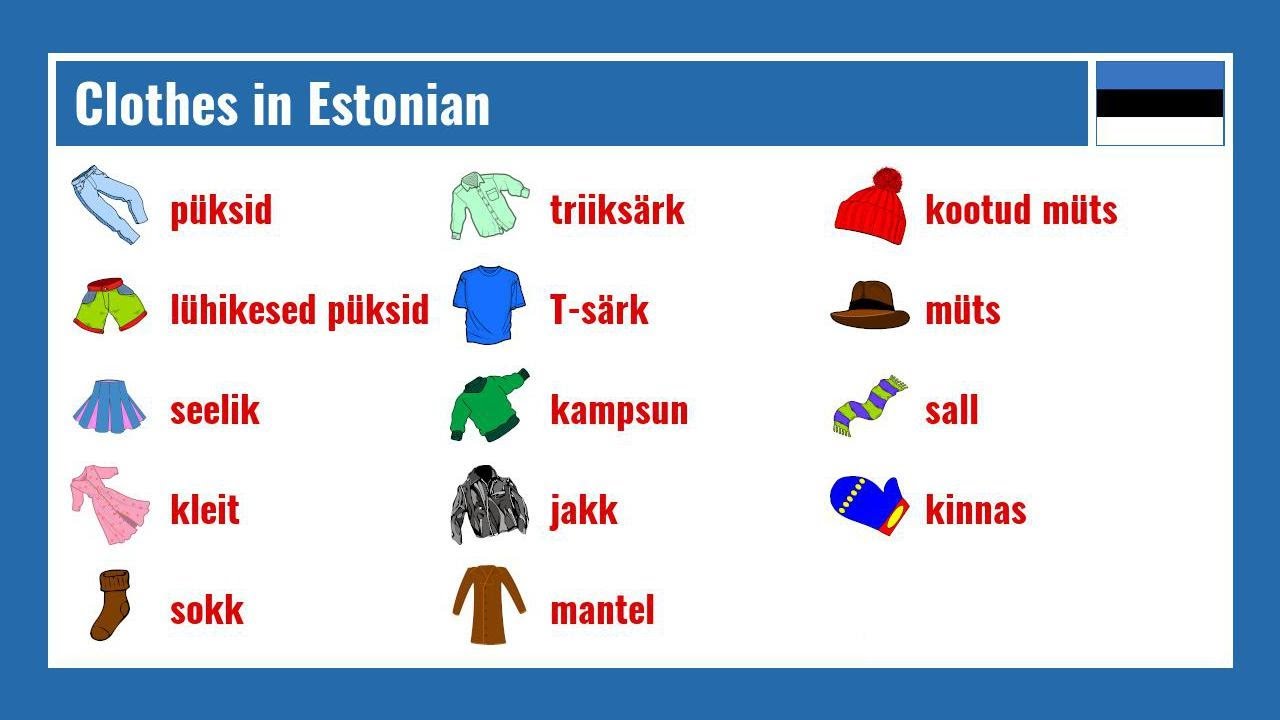 Clothes in Estonian

püksid

lühikesed püksid

seelik

kleit

sokk

triiksärk

T-särk

kampsun

jakk

mantel

kootud müts

müts

sall

kinnas